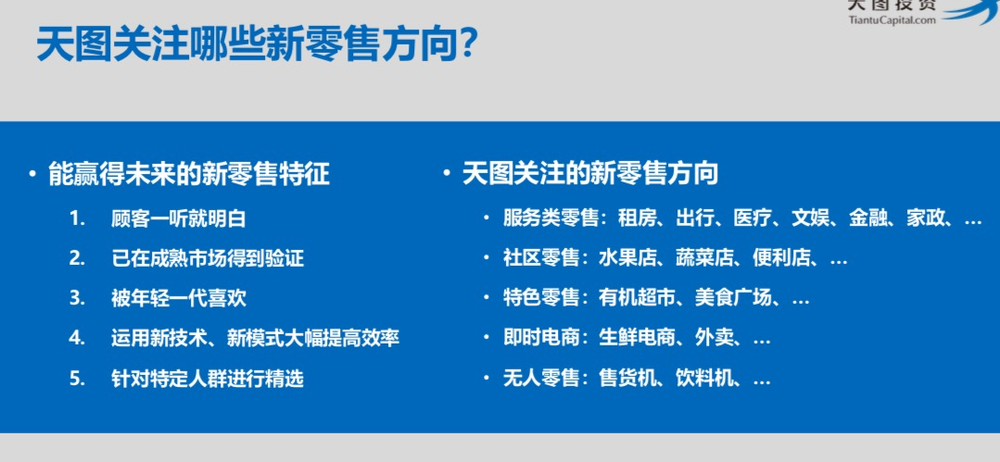 天图投资
TiantuCapital.com

天图关注哪些新零售方向?

• 能赢得未来的新零售特征
1. 顾客一听就明白
2. 已在成熟市场得到验证
3. 被年轻一代喜欢
4. 运用新技术、新模式大幅提高效率
5. 针对特定人群进行精选

• 天图关注的新零售方向
• 服务类零售：租房、出行、医疗、文娱、金融、家政、…
• 社区零售：水果店、蔬菜店、便利店、…
• 特色零售：有机超市、美食广场、…
• 即时电商：生鲜电商、外卖、…
• 无人零售：售货机、饮料机、…